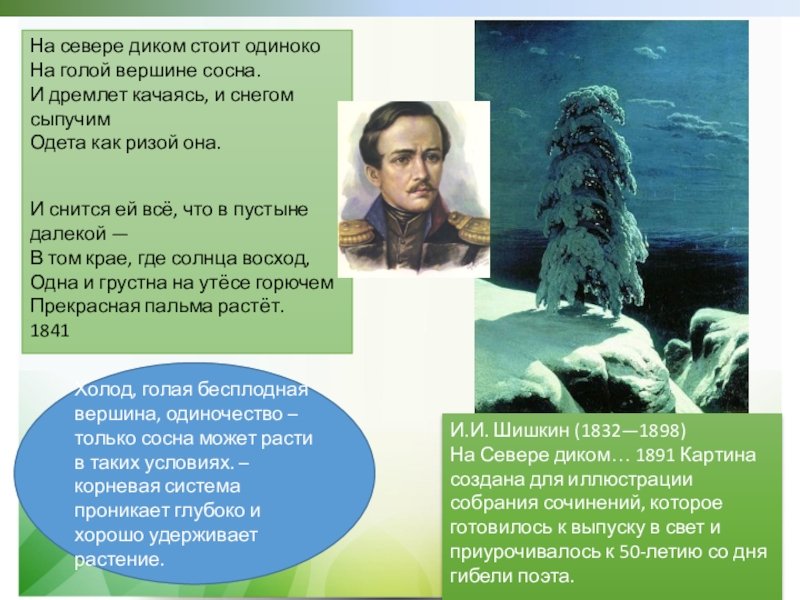 На севере диком стоит одиноко
На голой вершине сосна.
И дремлет качаясь, и снегом сыпучим
Одета как ризой она.

И снится ей всё, что в пустыне далекой —
В том крае, где солнца восход,
Одна и грустна на утёсе горючем
Прекрасная пальма растёт.
1841

Холод, голая бесплодная вершина, одиночество – только сосна может расти в таких условиях. – корневая система проникает глубоко и хорошо удерживает растение.

И.И. Шишкин (1832—1898)
На Севере диком… 1891 Картина создана для иллюстрации собрания сочинений, которое готовилось к выпуску в свет и приурочивалось к 50-летию со дня гибели поэта.